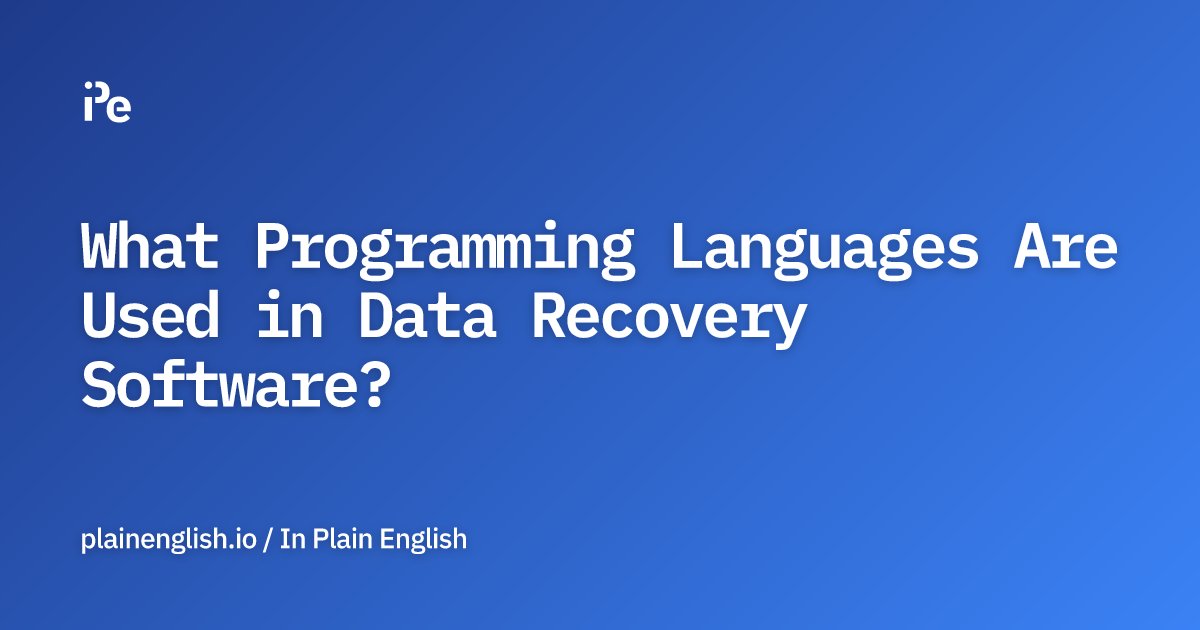 iPe

What Programming Languages Are Used in Data Recovery Software?

plainenglish.io / In Plain English